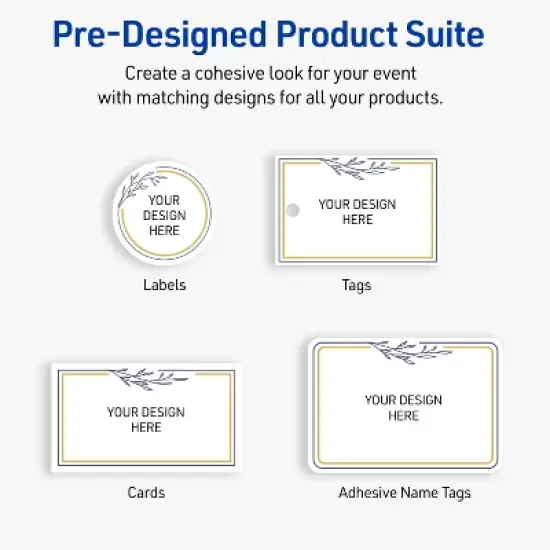 Pre-Designed Product Suite

Create a cohesive look for your event with matching designs for all your products.

YOUR DESIGN HERE

Labels

YOUR DESIGN HERE

Tags

YOUR DESIGN HERE

Cards

YOUR DESIGN HERE

Adhesive Name Tags